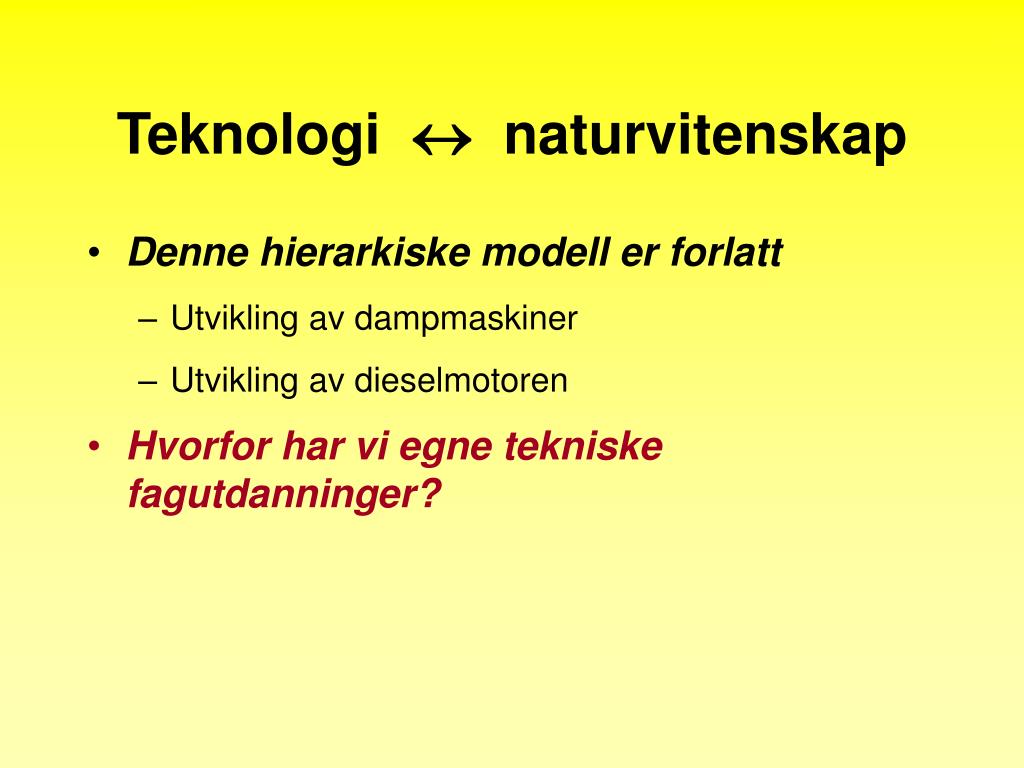 Teknologi $\leftrightarrow$ naturvitenskap

• Denne hierarkiske modell er forlatt
– Utvikling av dampmaskiner
– Utvikling av dieselmotoren

• Hvorfor har vi egne tekniske fagutdanninger?